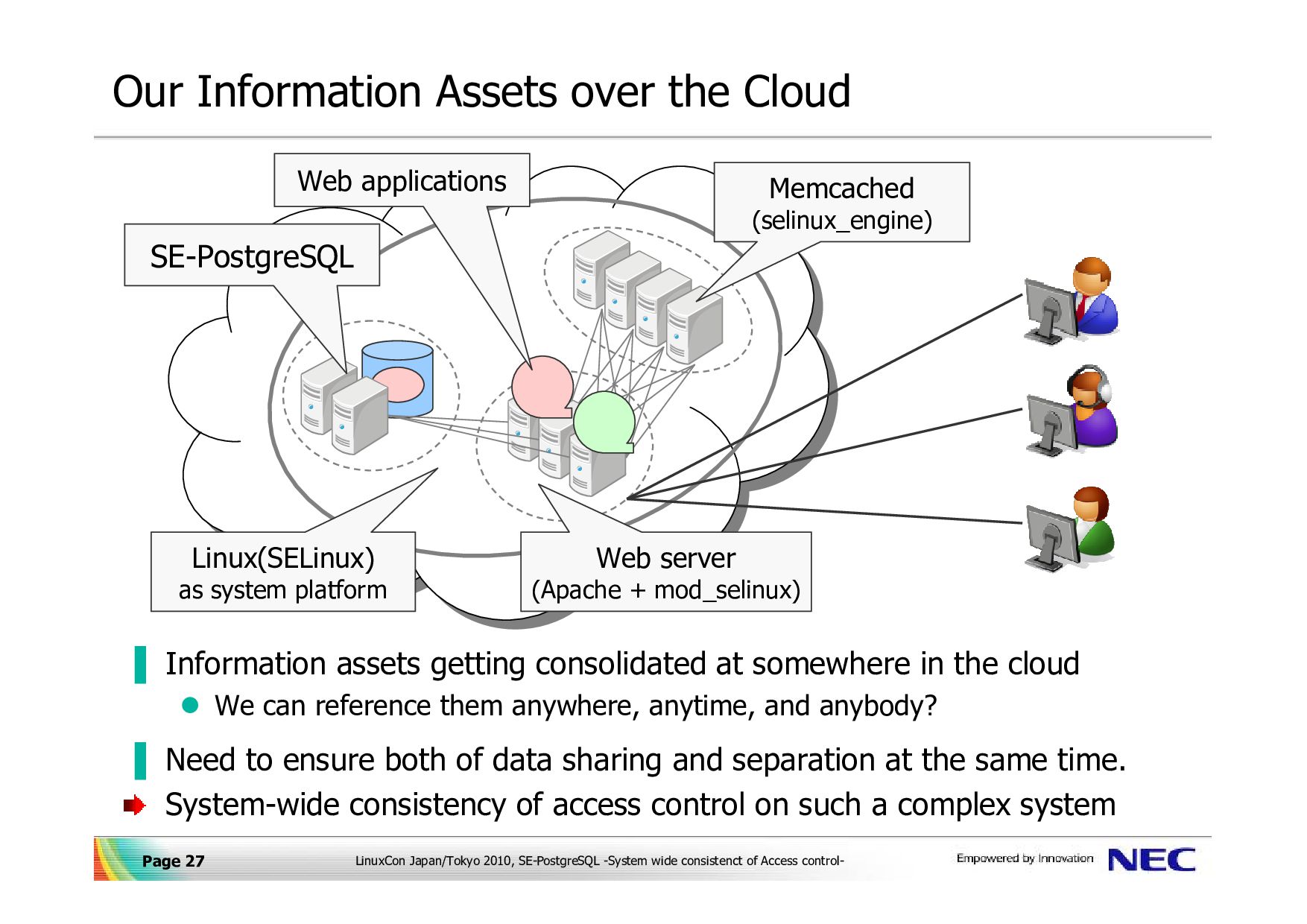 Our Information Assets over the Cloud

Web applications

Memcached
(selinux_engine)

SE-PostgreSQL

Linux(SELinux)
as system platform

Web server
(Apache + mod_selinux)

Information assets getting consolidated at somewhere in the cloud

We can reference them anywhere, anytime, and anybody?

Need to ensure both of data sharing and separation at the same time.

System-wide consistency of access control on such a complex system

Page 27

LinuxCon Japan/Tokyo 2010, SE-PostgreSQL -System wide consistenct of Access control-

Empowered by Innovation NEC